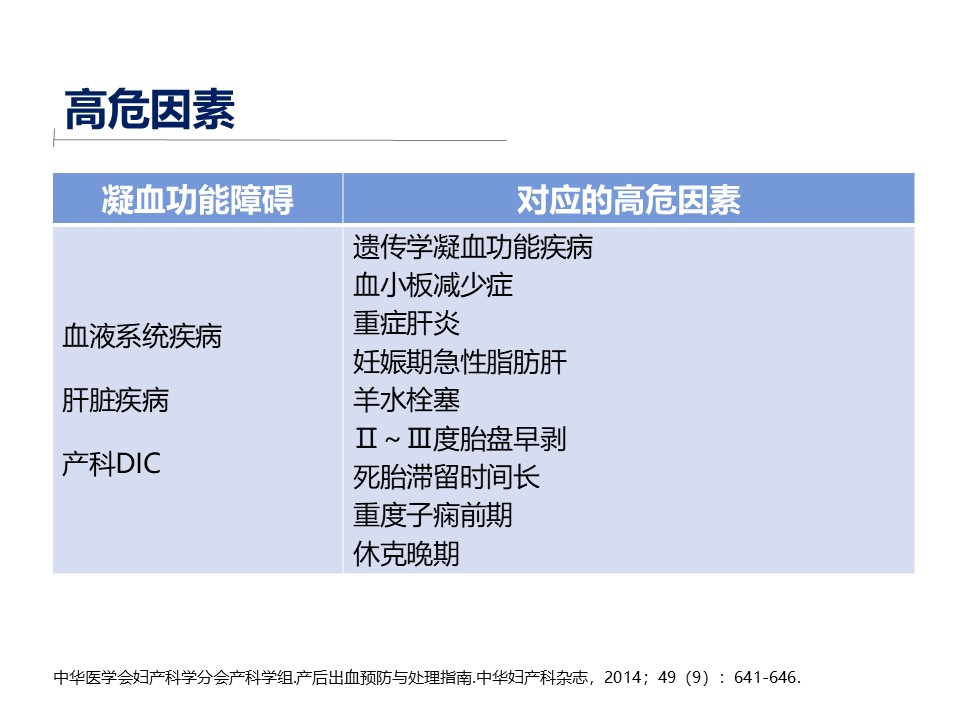 高危因素

| 凝血功能障碍 | 对应的高危因素 |
|---|---|
| 血液系统疾病<br>肝脏疾病<br>产科DIC | 遗传学凝血功能疾病<br>血小板减少症<br>重症肝炎<br>妊娠期急性脂肪肝<br>羊水栓塞<br>Ⅱ～Ⅲ度胎盘早剥<br>死胎滞留时间长<br>重度子痫前期<br>休克晚期 |

中华医学会妇产科学分会产科学组.产后出血预防与处理指南.中华妇产科杂志，2014；49（9）：641-646.